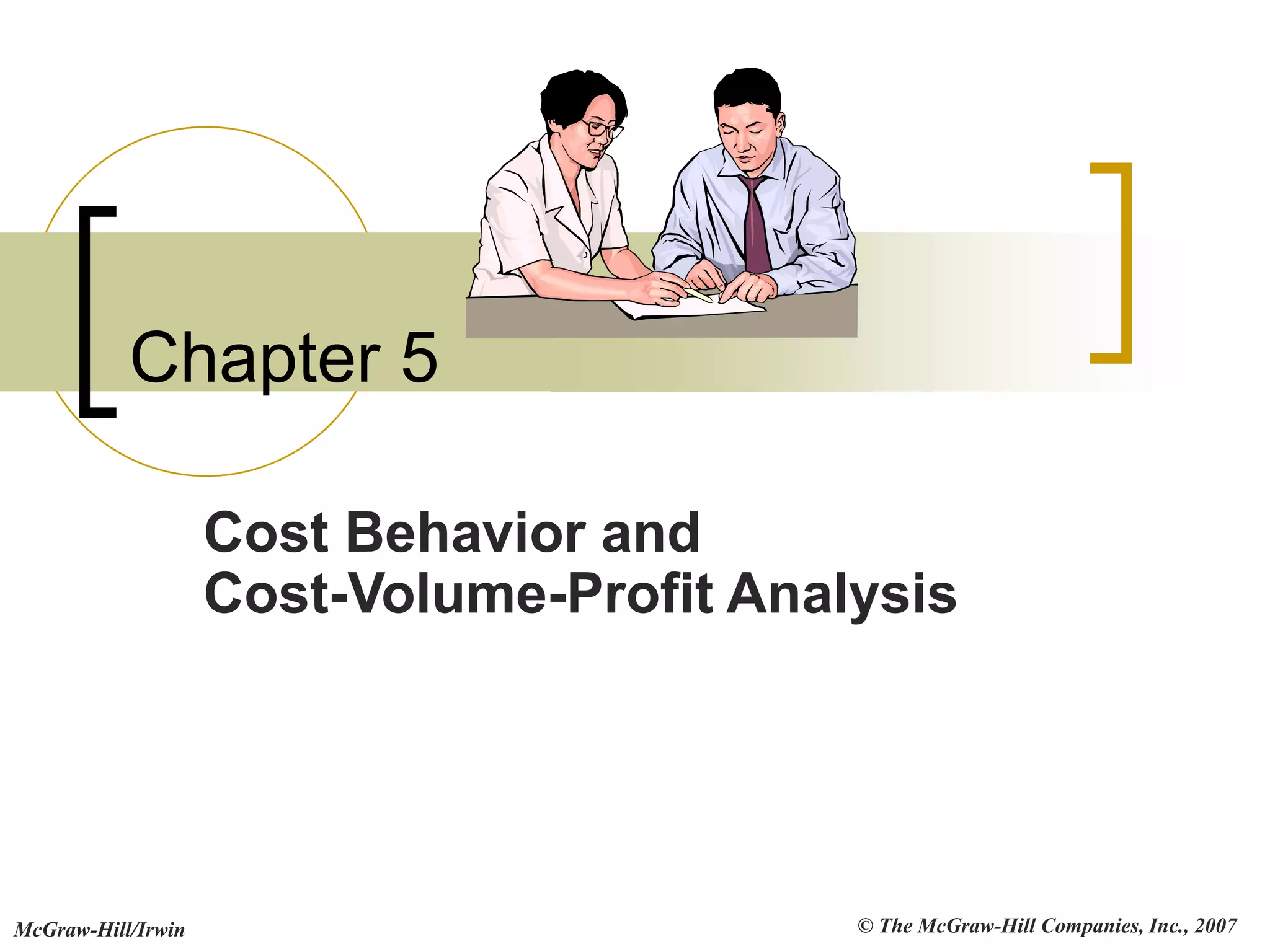 Chapter 5

Cost Behavior and Cost-Volume-Profit Analysis

McGraw-Hill/Irwin

© The McGraw-Hill Companies, Inc., 2007